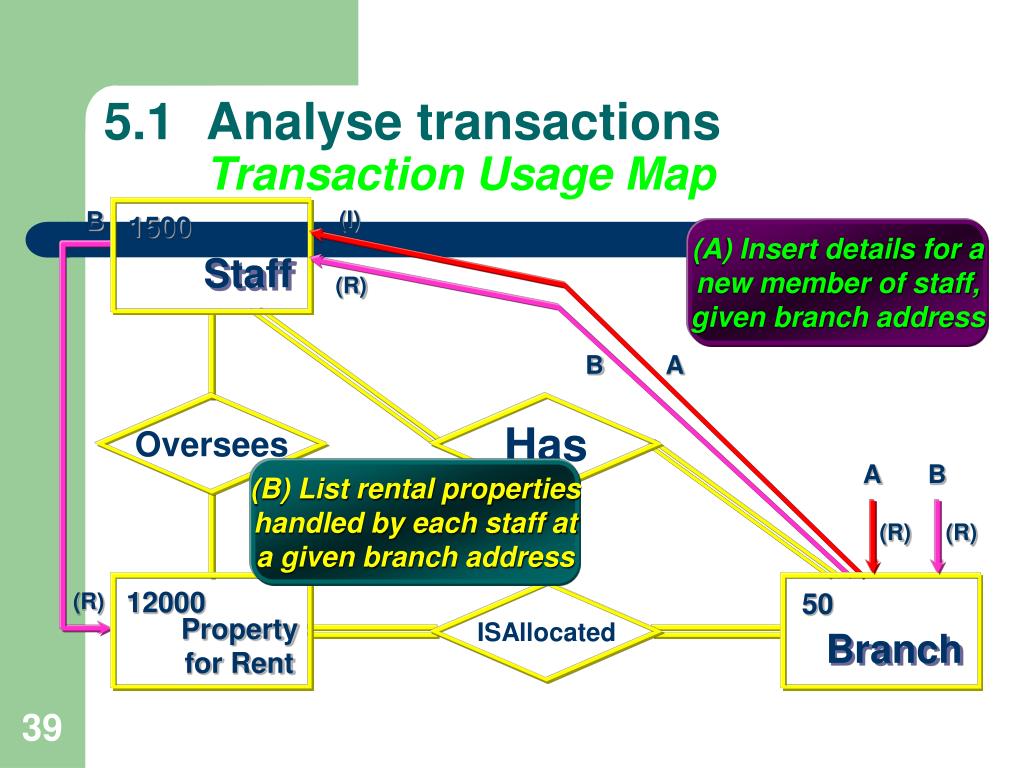 5.1 Analyse transactions
Transaction Usage Map

B
1500
Staff
(I)
(R)

(A) Insert details for a new member of staff, given branch address

B A

Oversees
Has

(B) List rental properties handled by each staff at a given branch address

A B
(R) (R)

(R)
12000
Property for Rent

ISAllocated

50
Branch

39